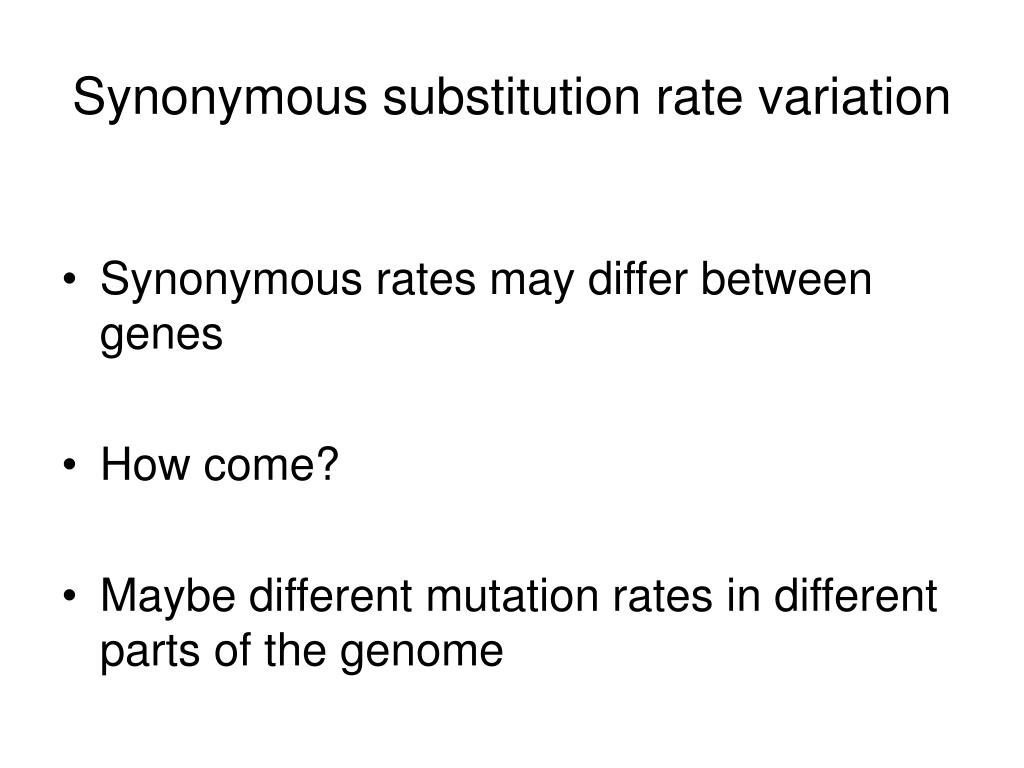 Synonymous substitution rate variation

• Synonymous rates may differ between genes

• How come?

• Maybe different mutation rates in different parts of the genome